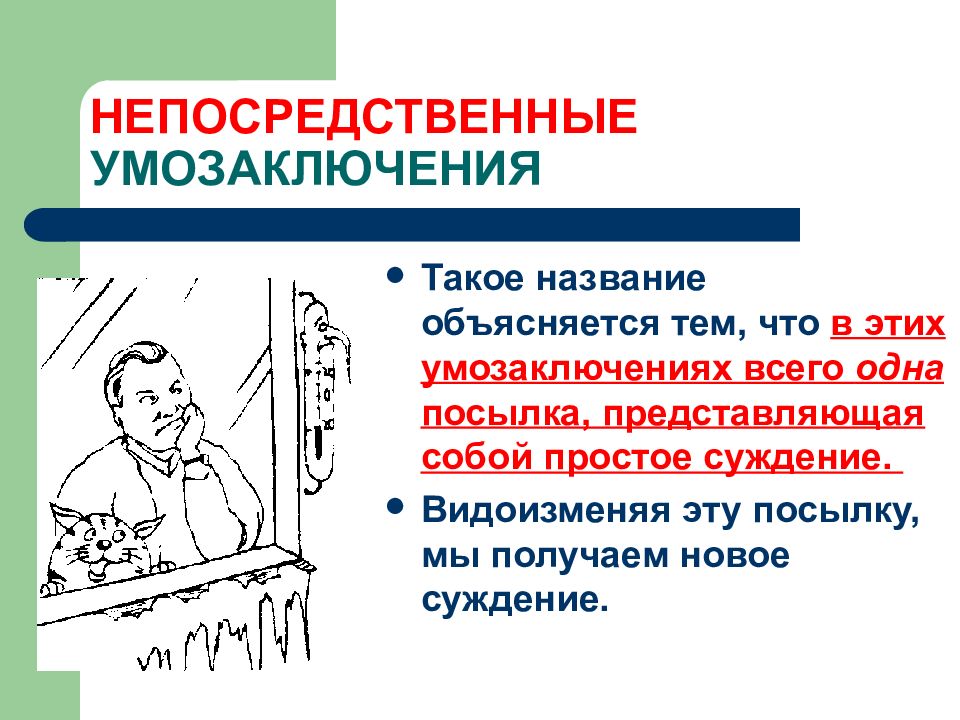 НЕПОСРЕДСТВЕННЫЕ УМОЗАКЛЮЧЕНИЯ

• Такое название объясняется тем, что в этих умозаключениях всего одна посылка, представляющая собой простое суждение.

• Видоизменяя эту посылку, мы получаем новое суждение.